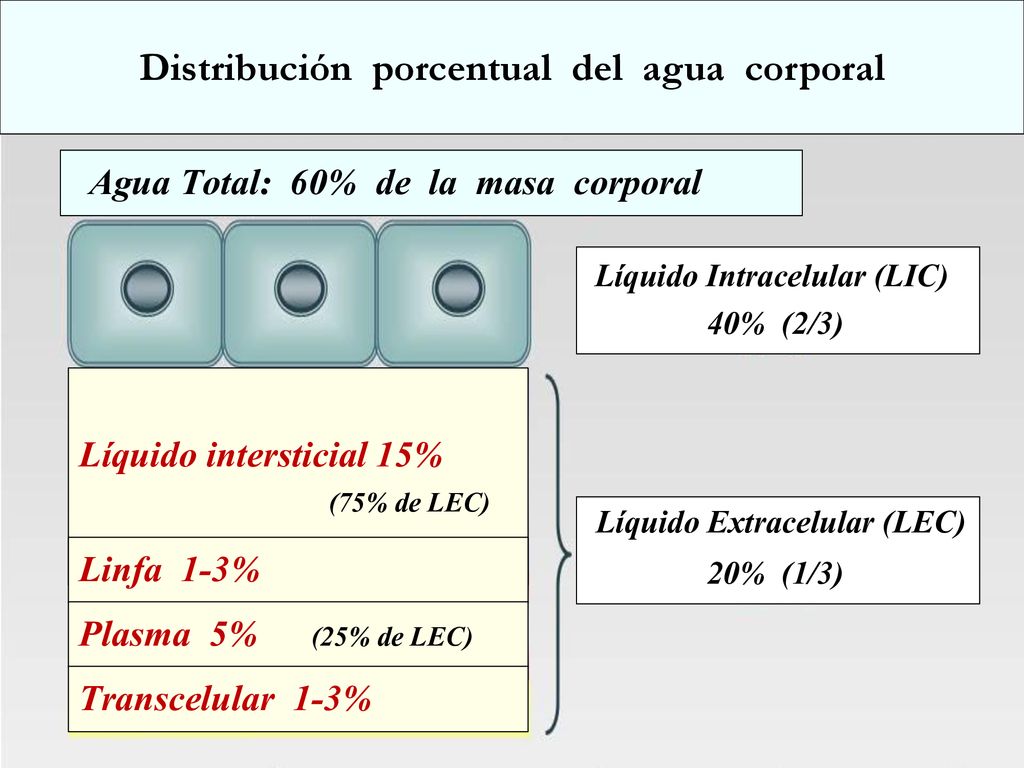 Distribución porcentual del agua corporal

Agua Total: 60% de la masa corporal

Líquido Intracelular (LIC)
40% (2/3)

Líquido intersticial 15%
(75% de LEC)

Linfa 1-3%

Plasma 5% (25% de LEC)

Transcelular 1-3%

Líquido Extracelular (LEC)
20% (1/3)